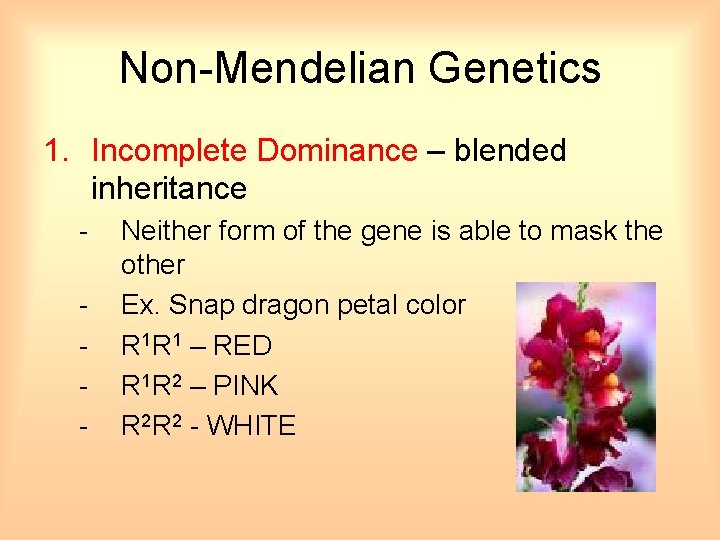 Non-Mendelian Genetics

1. Incomplete Dominance – blended inheritance

- Neither form of the gene is able to mask the other
- Ex. Snap dragon petal color
- $R^1R^1$ – RED
- $R^1R^2$ – PINK
- $R^2R^2$ - WHITE